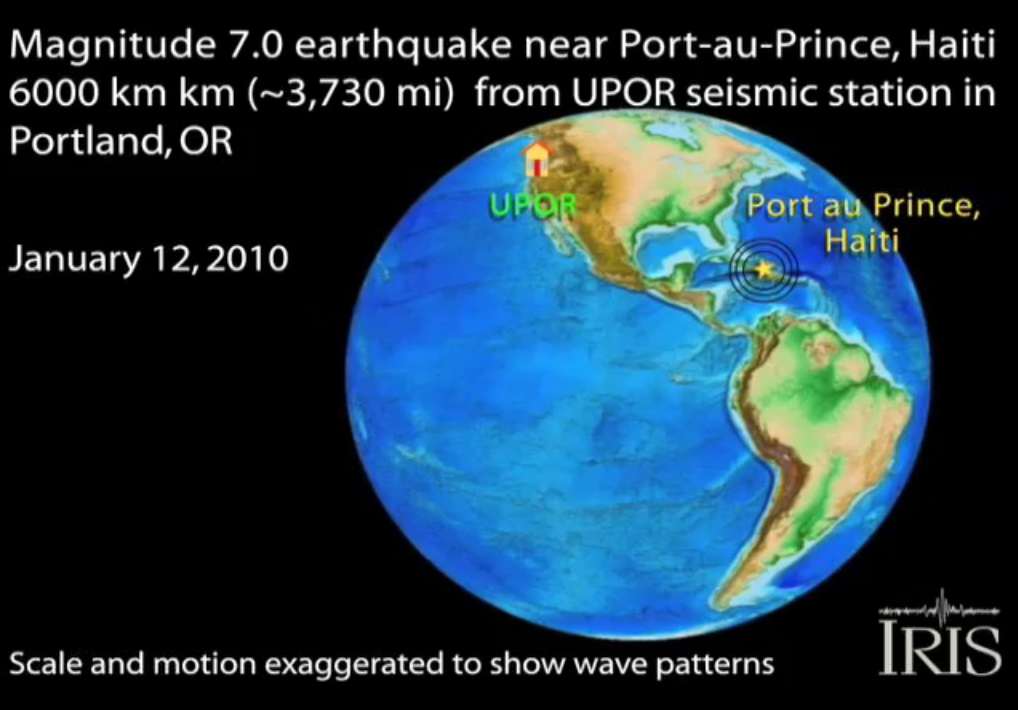 Magnitude 7.0 earthquake near Port-au-Prince, Haiti
6000 km km (~3,730 mi) from UPOR seismic station in Portland, OR

January 12, 2010

UPOR

Port au Prince, Haiti

Scale and motion exaggerated to show wave patterns

IRIS